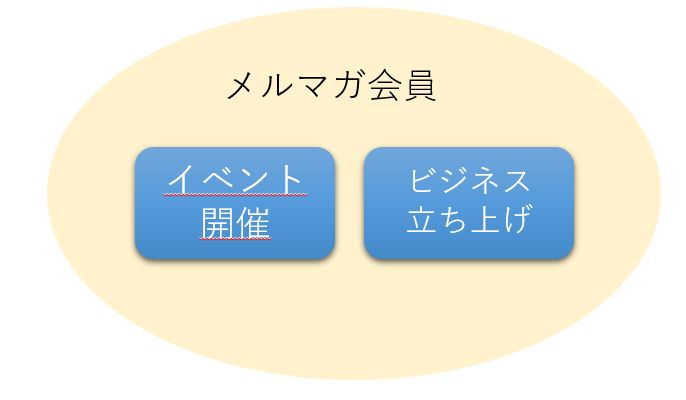 メルマガ会員

イベント開催

ビジネス立ち上げ